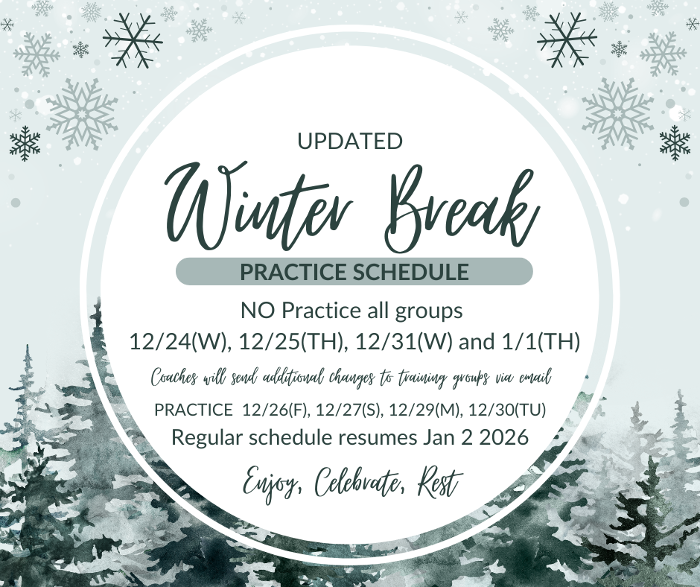 UPDATED

Winter Break

PRACTICE SCHEDULE

NO Practice all groups
12/24(W), 12/25(TH), 12/31(W) and 1/1(TH)

Coaches will send additional changes to training groups via email

PRACTICE 12/26(F), 12/27(S), 12/29(M), 12/30(TU)
Regular schedule resumes Jan 2 2026

Enjoy, Celebrate, Rest